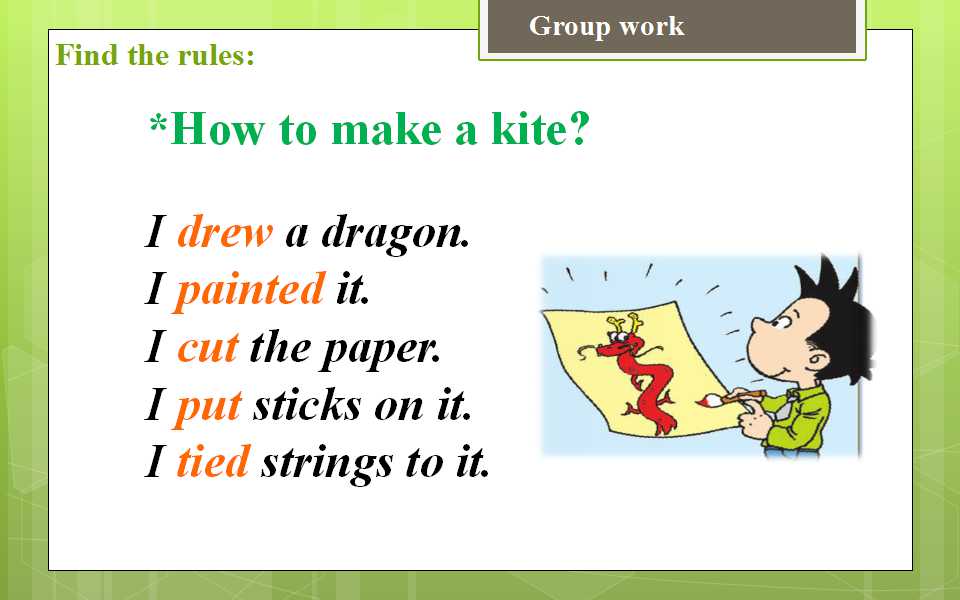 Group work

Find the rules:

*How to make a kite?

I drew a dragon.
I painted it.
I cut the paper.
I put sticks on it.
I tied strings to it.